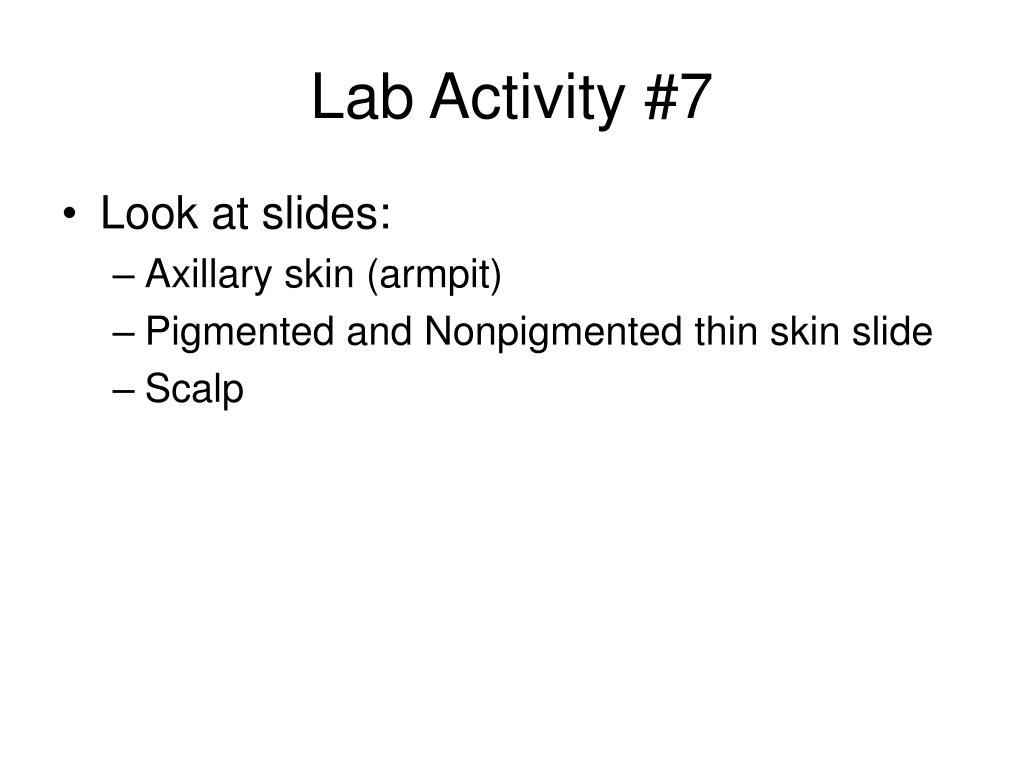 Lab Activity #7

• Look at slides:
– Axillary skin (armpit)
– Pigmented and Nonpigmented thin skin slide
– Scalp